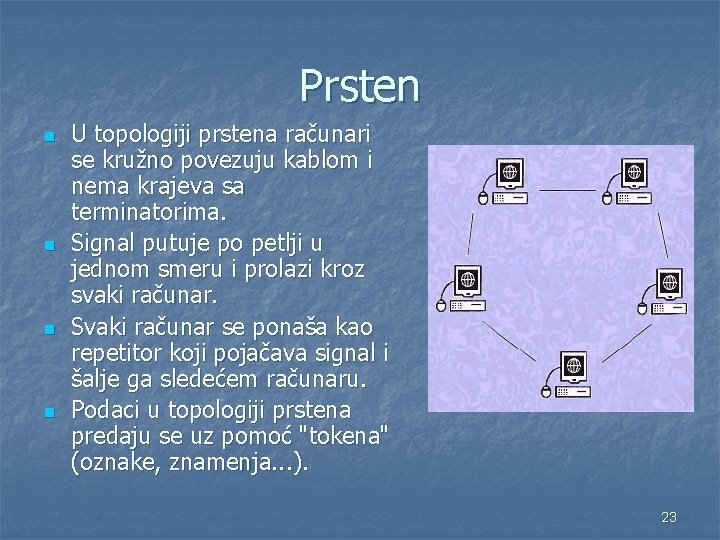 Prsten

- U topologiji prstena računari se kružno povezuju kablom i nema krajeva sa terminatorima.
- Signal putuje po petlji u jednom smeru i prolazi kroz svaki računar.
- Svaki računar se ponaša kao repetitor koji pojačava signal i šalje ga sledećem računaru.
- Podaci u topologiji prstena predaju se uz pomoć "tokena" (oznake, znamenja...).

23